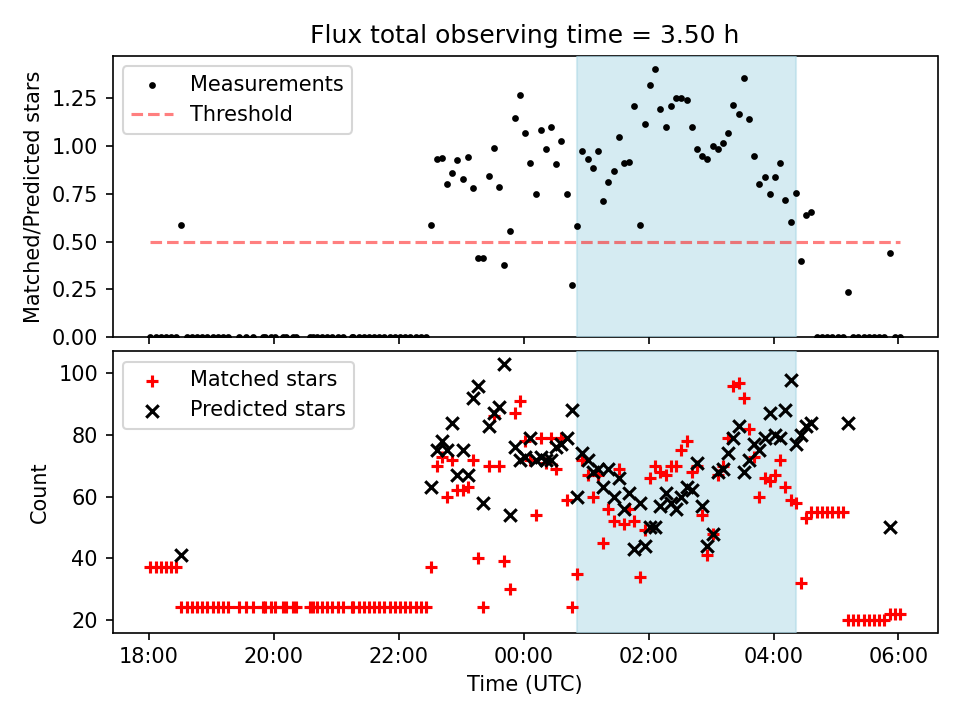 Flux total observing time = 3.50 h

Measurements
Threshold

Matched/Predicted stars

1.25
1.00
0.75
0.50
0.25
0.00

Matched stars
Predicted stars

Count

100
80
60
40
20

18:00
20:00
22:00
00:00
02:00
04:00
06:00

Time (UTC)